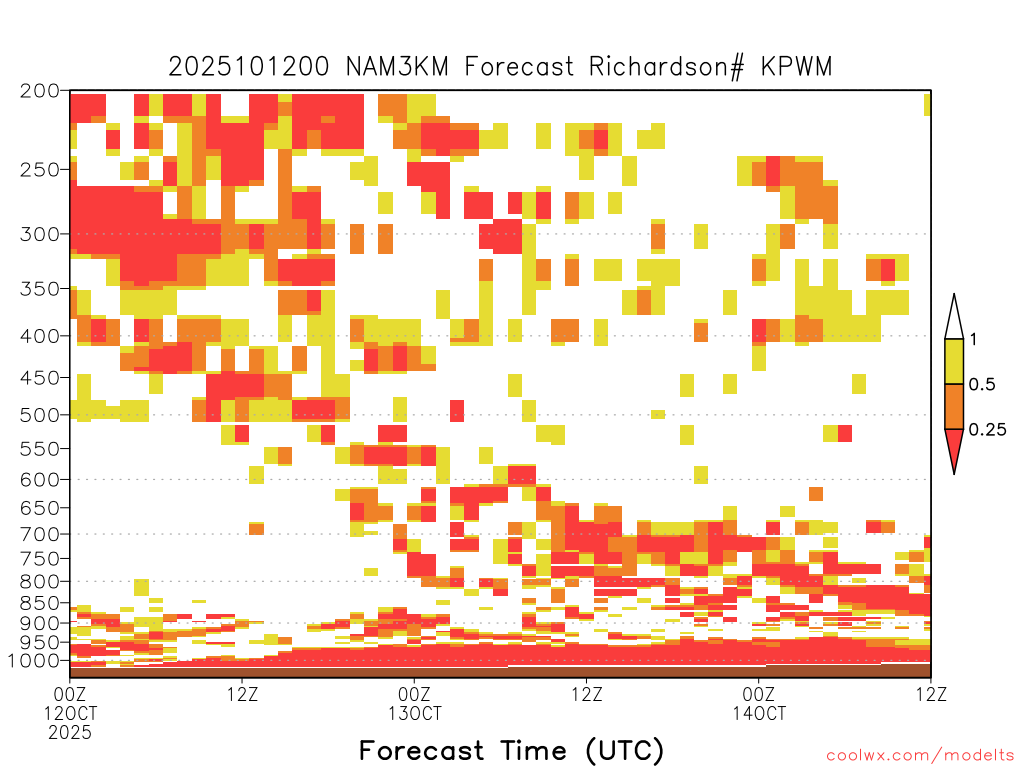 2025101200 NAM3KM Forecast Richardson# KPWM

200
250
300
350
400
450
500
550
600
650
700
750
800
850
900
950
1000

1
0.5
0.25

00Z
12OCT
2025
12Z
00Z
13OCT
12Z
00Z
14OCT
12Z

Forecast Time (UTC)

coolwx.com/modelts